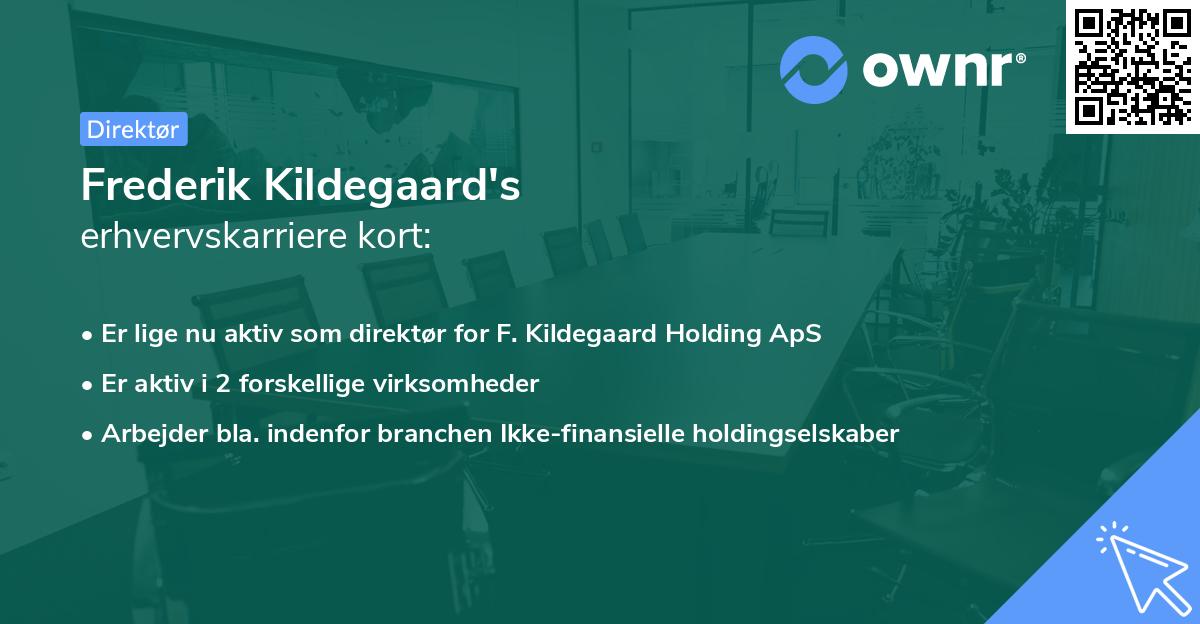 ownr®

Direktør

Frederik Kildegaard's
erhvervskarriere kort:

• Er lige nu aktiv som direktør for F. Kildegaard Holding ApS

• Er aktiv i 2 forskellige virksomheder

• Arbejder bla. indenfor branchen Ikke-finansielle holdingselskaber